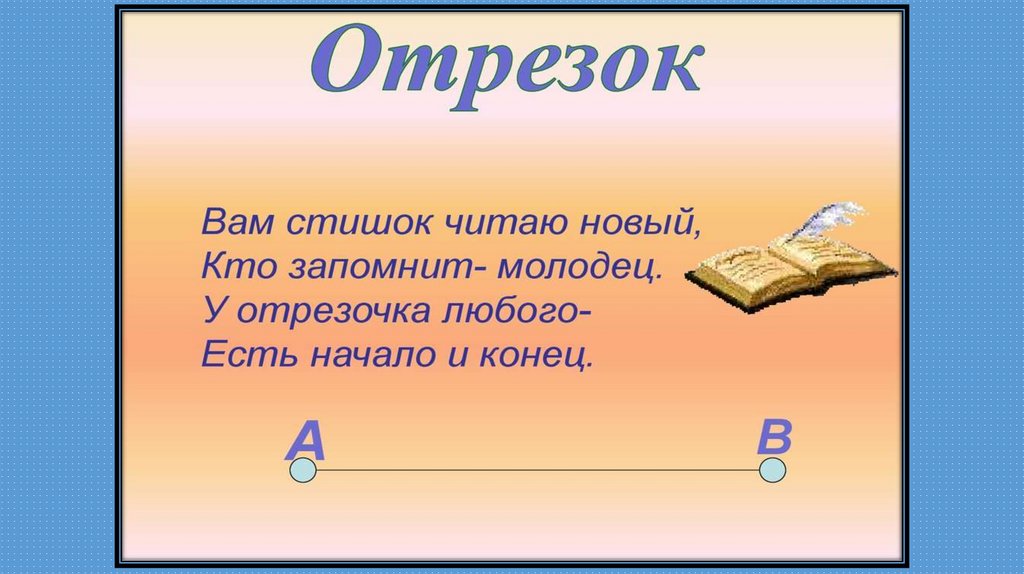 Отрезок

Вам стишок читаю новый,
Кто запомнит- молодец.
У отрезочка любого-
Есть начало и конец.

A

B